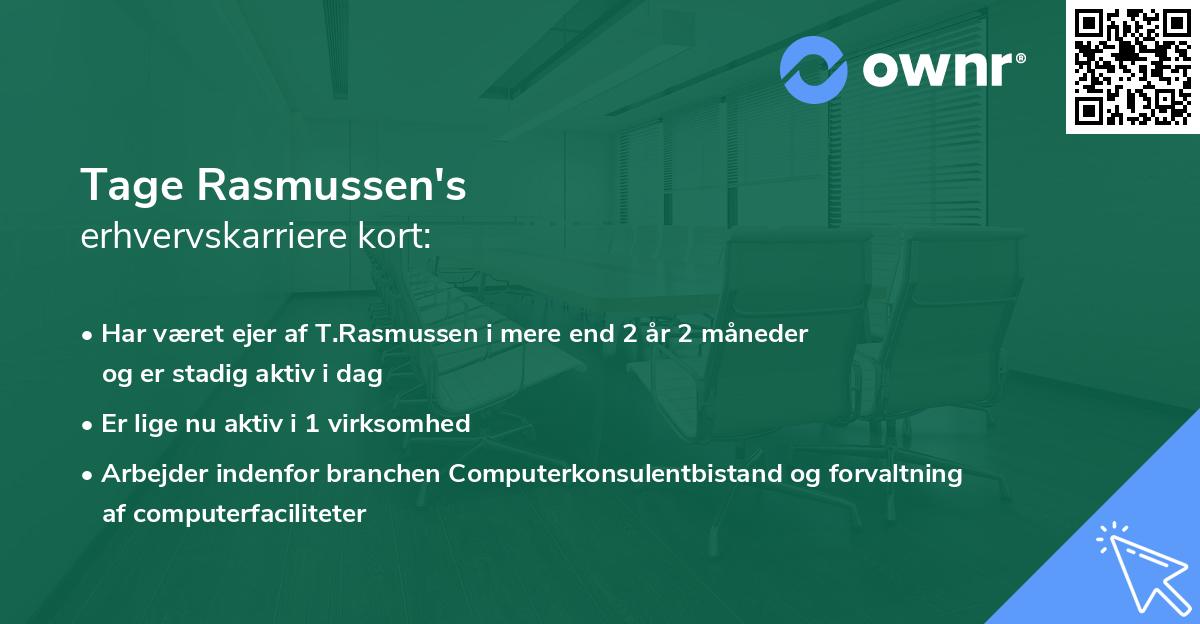 ownr®

Tage Rasmussen's
erhvervskarriere kort:

• Har været ejer af T.Rasmussen i mere end 2 år 2 måneder og er stadig aktiv i dag

• Er lige nu aktiv i 1 virksomhed

• Arbejder indenfor branchen Computerkonsulentbistand og forvaltning af computerfaciliteter